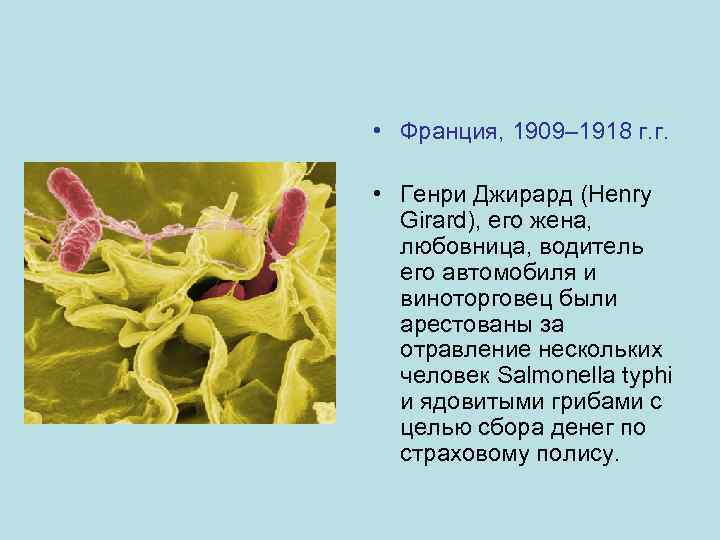 • Франция, 1909–1918 г.г.

• Генри Джирард (Henry Girard), его жена, любовница, водитель его автомобиля и виноторговец были арестованы за отравление нескольких человек Salmonella typhi и ядовитыми грибами с целью сбора денег по страховому полису.